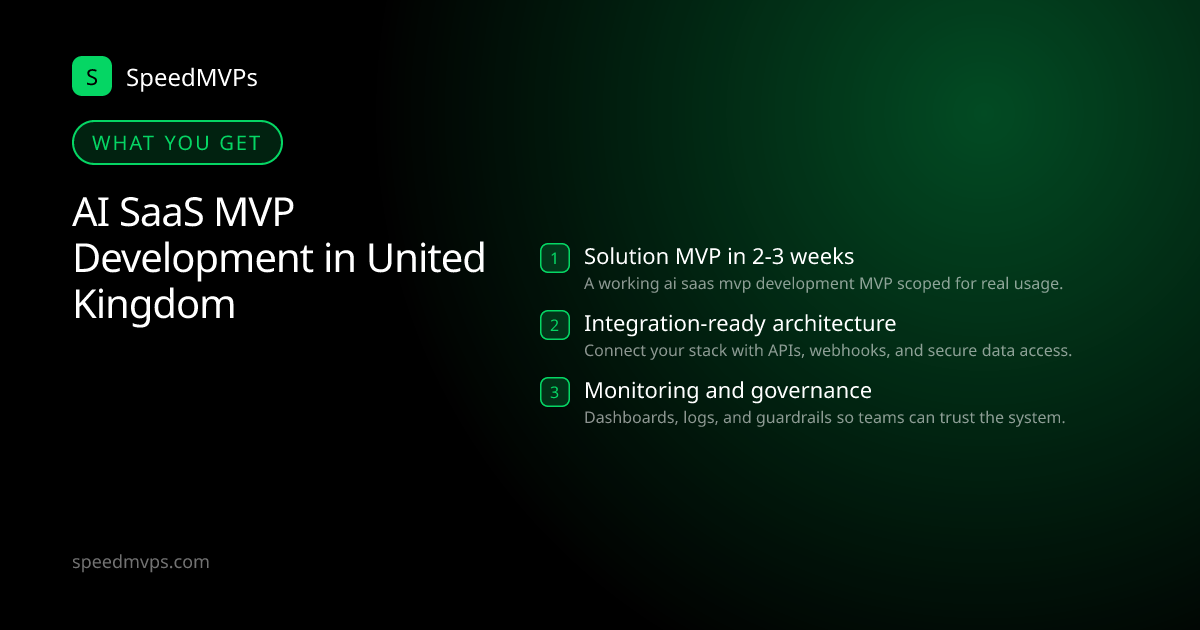 S SpeedMVPs

WHAT YOU GET

AI SaaS MVP Development in United Kingdom

1 Solution MVP in 2-3 weeks
A working ai saas mvp development MVP scoped for real usage.

2 Integration-ready architecture
Connect your stack with APIs, webhooks, and secure data access.

3 Monitoring and governance
Dashboards, logs, and guardrails so teams can trust the system.

speedmvps.com